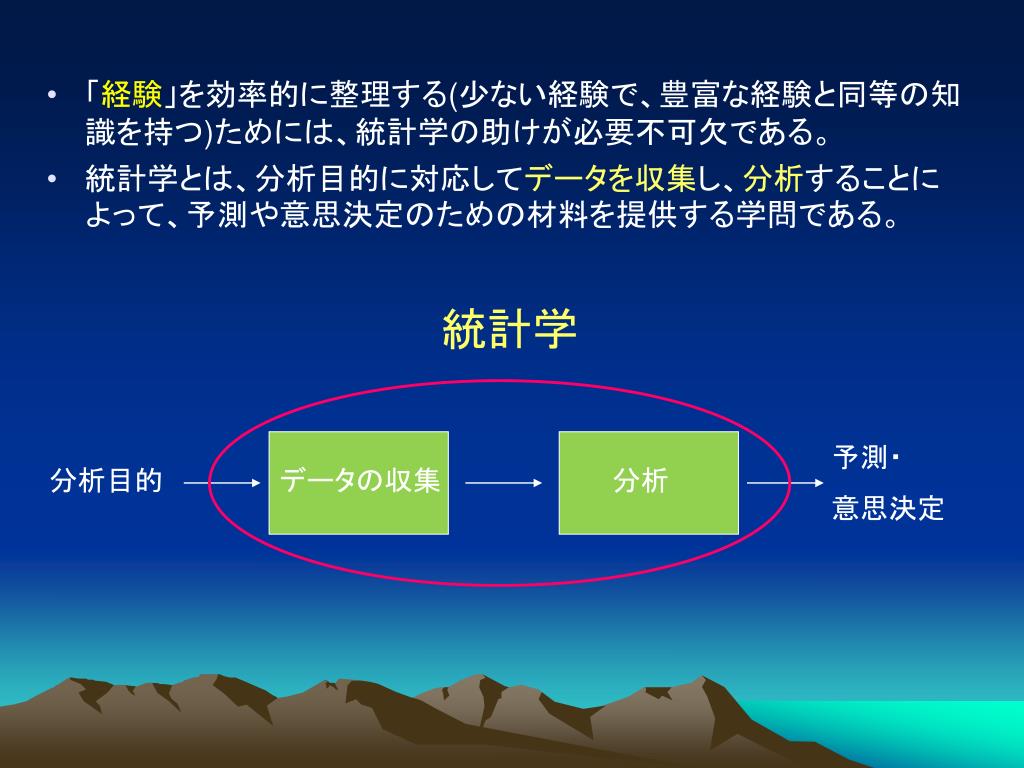 • 「経験」を効率的に整理する(少ない経験で、豊富な経験と同等の知識を持つ)ためには、統計学の助けが必要不可欠である。

• 統計学とは、分析目的に対応してデータを収集し、分析することによって、予測や意思決定のための材料を提供する学問である。

統計学

分析目的

データの収集

分析

予測・
意思決定